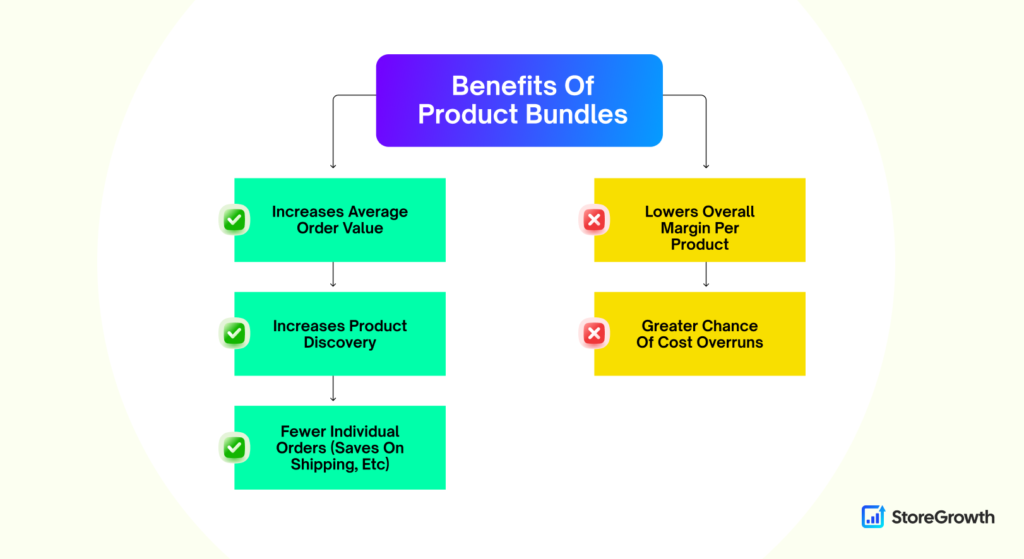 Benefits Of Product Bundles

Increases Average Order Value

Increases Product Discovery

Fewer Individual Orders (Saves On Shipping, Etc)

Lowers Overall Margin Per Product

Greater Chance Of Cost Overruns

StoreGrowth